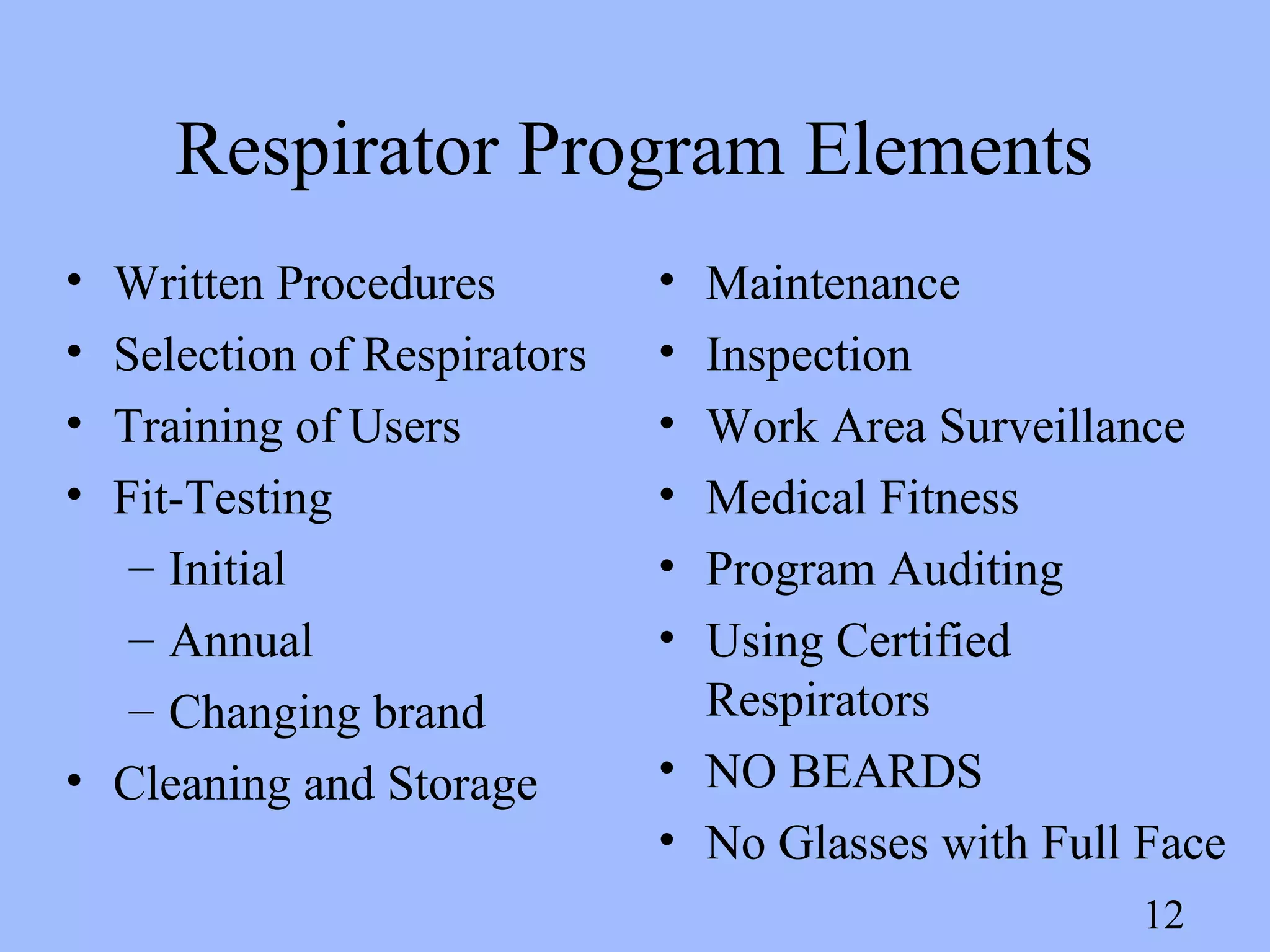 Respirator Program Elements

• Written Procedures
• Selection of Respirators
• Training of Users
• Fit-Testing
– Initial
– Annual
– Changing brand
• Cleaning and Storage

• Maintenance
• Inspection
• Work Area Surveillance
• Medical Fitness
• Program Auditing
• Using Certified Respirators
• NO BEARDS
• No Glasses with Full Face

12